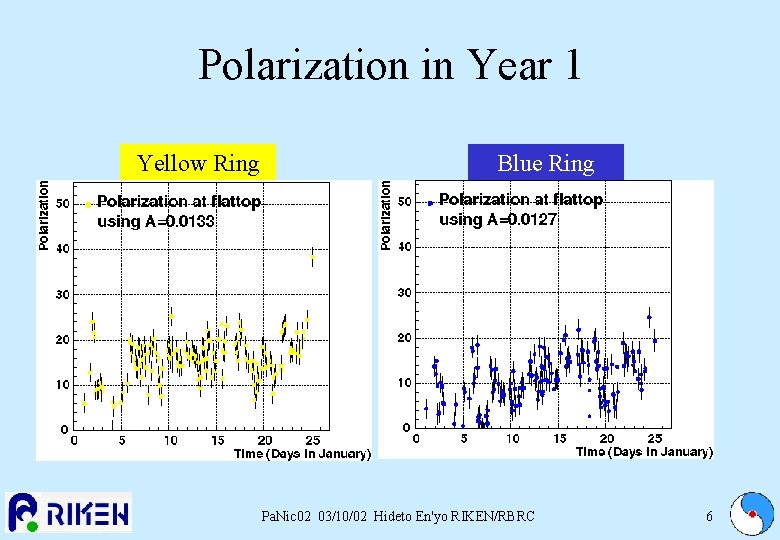 Polarization in Year 1

Yellow Ring

Polarization

Polarization at flattop using A=0.0133

50
40
30
20
10
0

0 5 10 15 20 25

Time (Days in January)

Blue Ring

Polarization

Polarization at flattop using A=0.0127

50
40
30
20
10
0

0 5 10 15 20 25

Time (Days in January)

RIKEN

PaNic02 03/10/02 Hideto En'yo RIKEN/RBRC

6